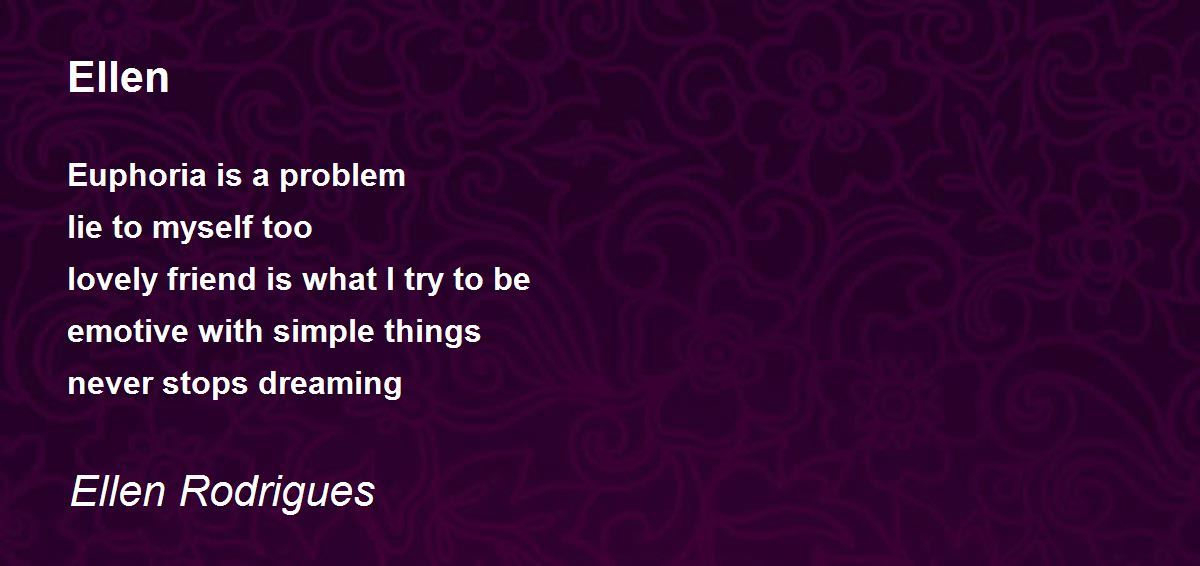 Ellen

Euphoria is a problem
lie to myself too
lovely friend is what I try to be
emotive with simple things
never stops dreaming

Ellen Rodrigues